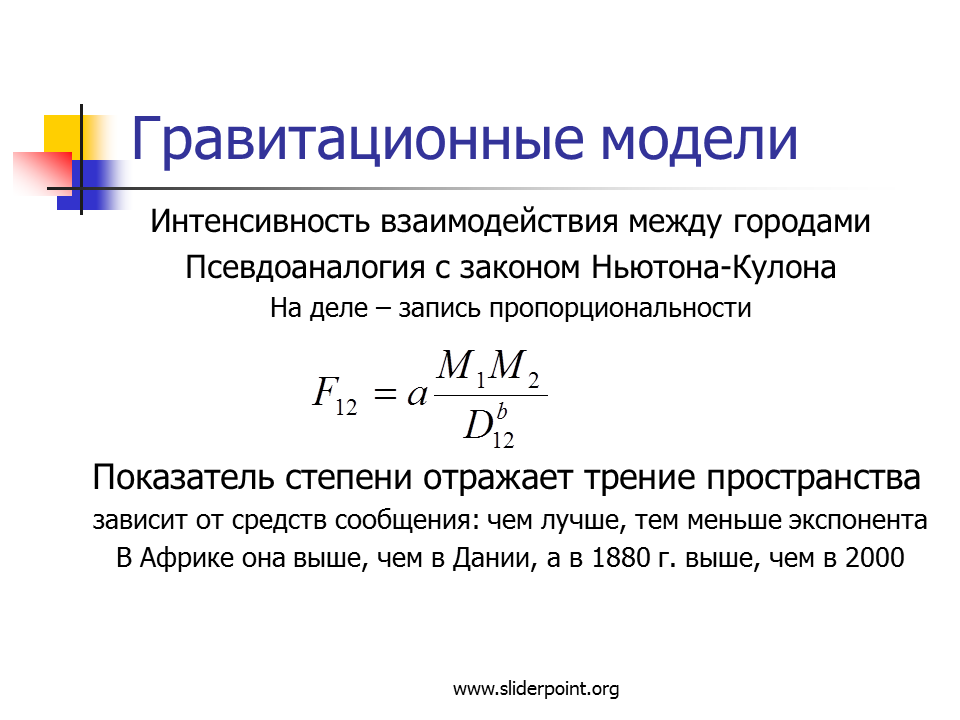 Гравитационные модели

Интенсивность взаимодействия между городами

Псевдоаналогия с законом Ньютона-Кулона

На деле – запись пропорциональности

$F_{12} = a\frac{M_1 M_2}{D_{12}^b}$

Показатель степени отражает трение пространства

зависит от средств сообщения: чем лучше, тем меньше экспонента

В Африке она выше, чем в Дании, а в 1880 г. выше, чем в 2000

www.sliderpoint.org